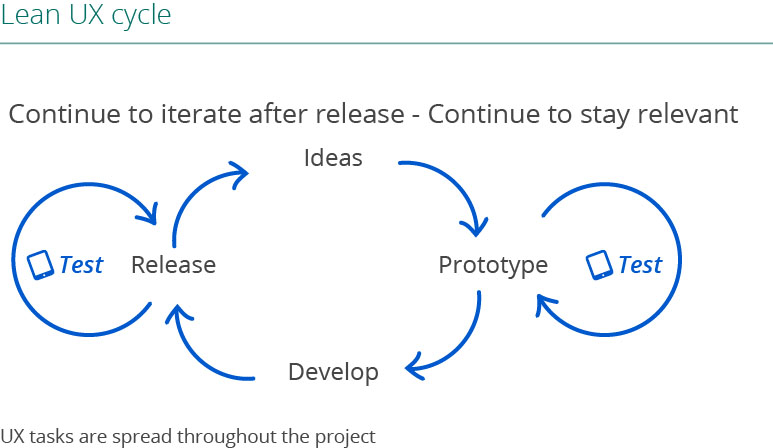 Lean UX cycle

Continue to iterate after release - Continue to stay relevant

Ideas

Test

Release

Prototype

Test

Develop

UX tasks are spread throughout the project